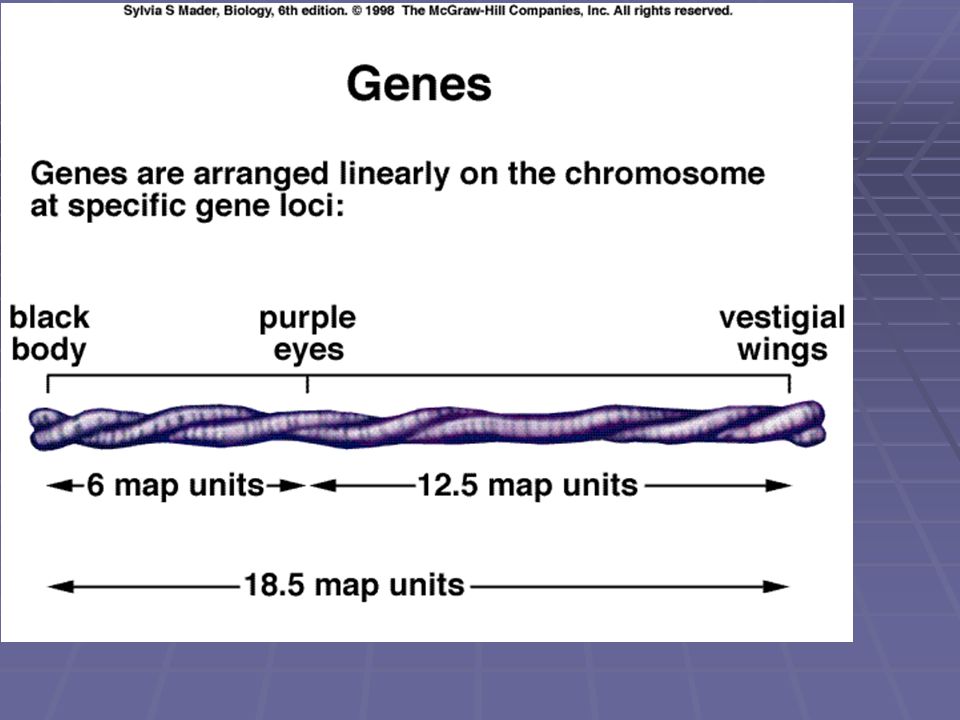 Sylvia S Mader, Biology, 6th edition. © 1998 The McGraw-Hill Companies, Inc. All rights reserved.

Genes

Genes are arranged linearly on the chromosome at specific gene loci:

black body

purple eyes

vestigial wings

6 map units

12.5 map units

18.5 map units